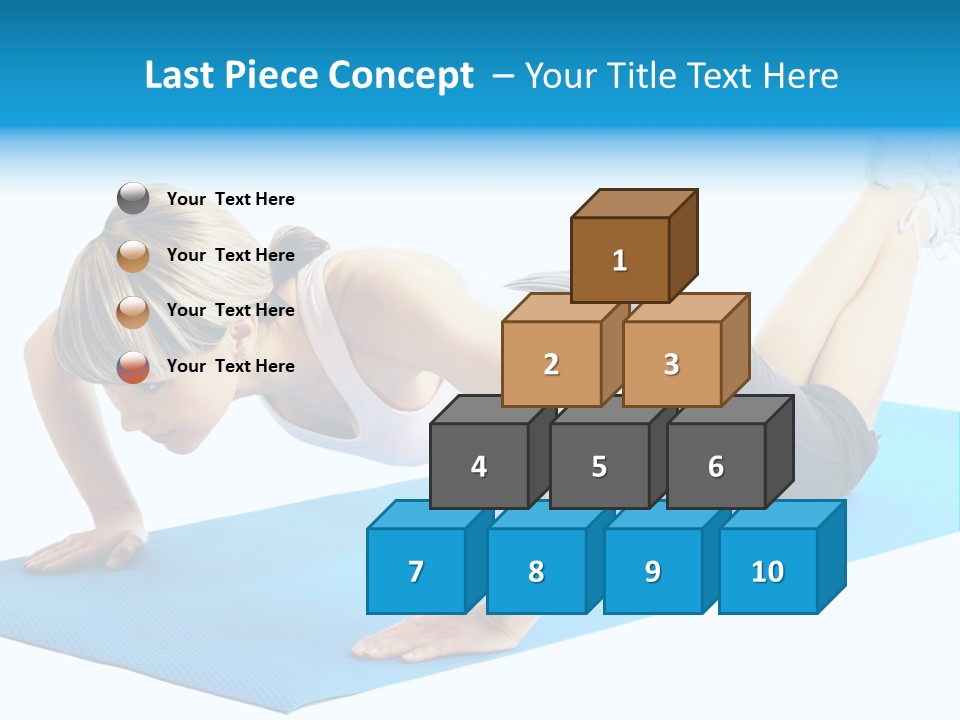 Last Piece Concept – Your Title Text Here

Your Text Here

Your Text Here

Your Text Here

Your Text Here

1

2

3

4

5

6

7

8

9

10